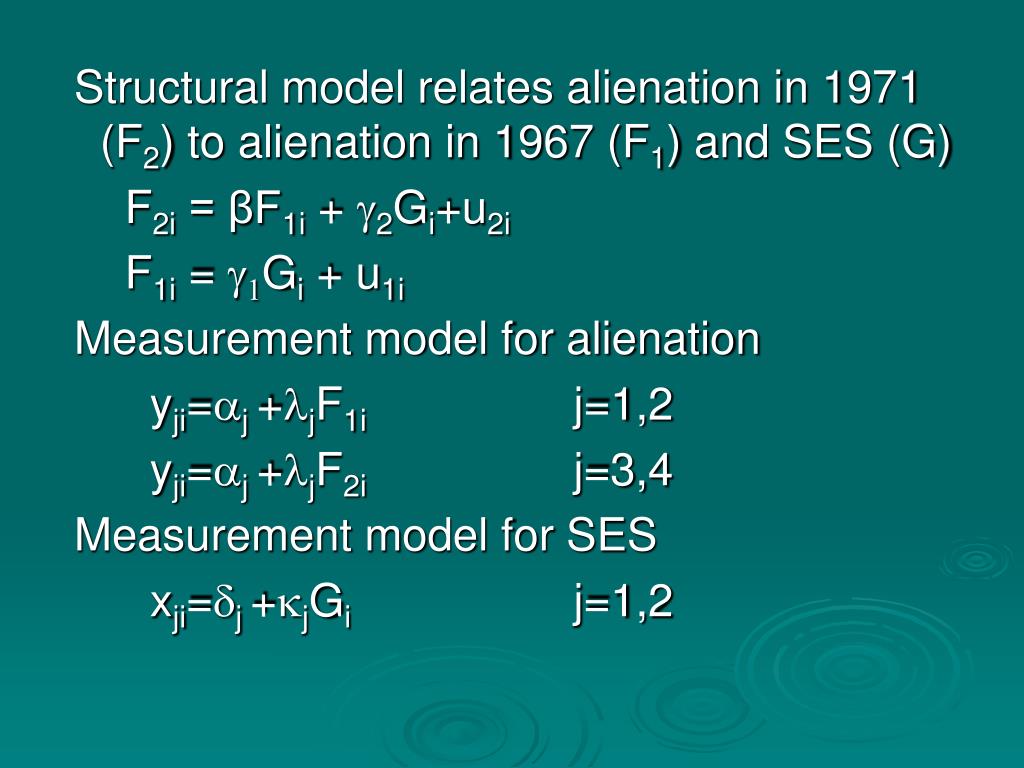 Structural model relates alienation in 1971 ($F_2$) to alienation in 1967 ($F_1$) and SES (G)

$F_{2i} = \beta F_{1i} + \gamma_2 G_i + u_{2i}$

$F_{1i} = \gamma_1 G_i + u_{1i}$

Measurement model for alienation

$y_{ji} = \alpha_j + \lambda_j F_{1i}$ j=1,2

$y_{ji} = \alpha_j + \lambda_j F_{2i}$ j=3,4

Measurement model for SES

$x_{ji} = \delta_j + \kappa_j G_i$ j=1,2